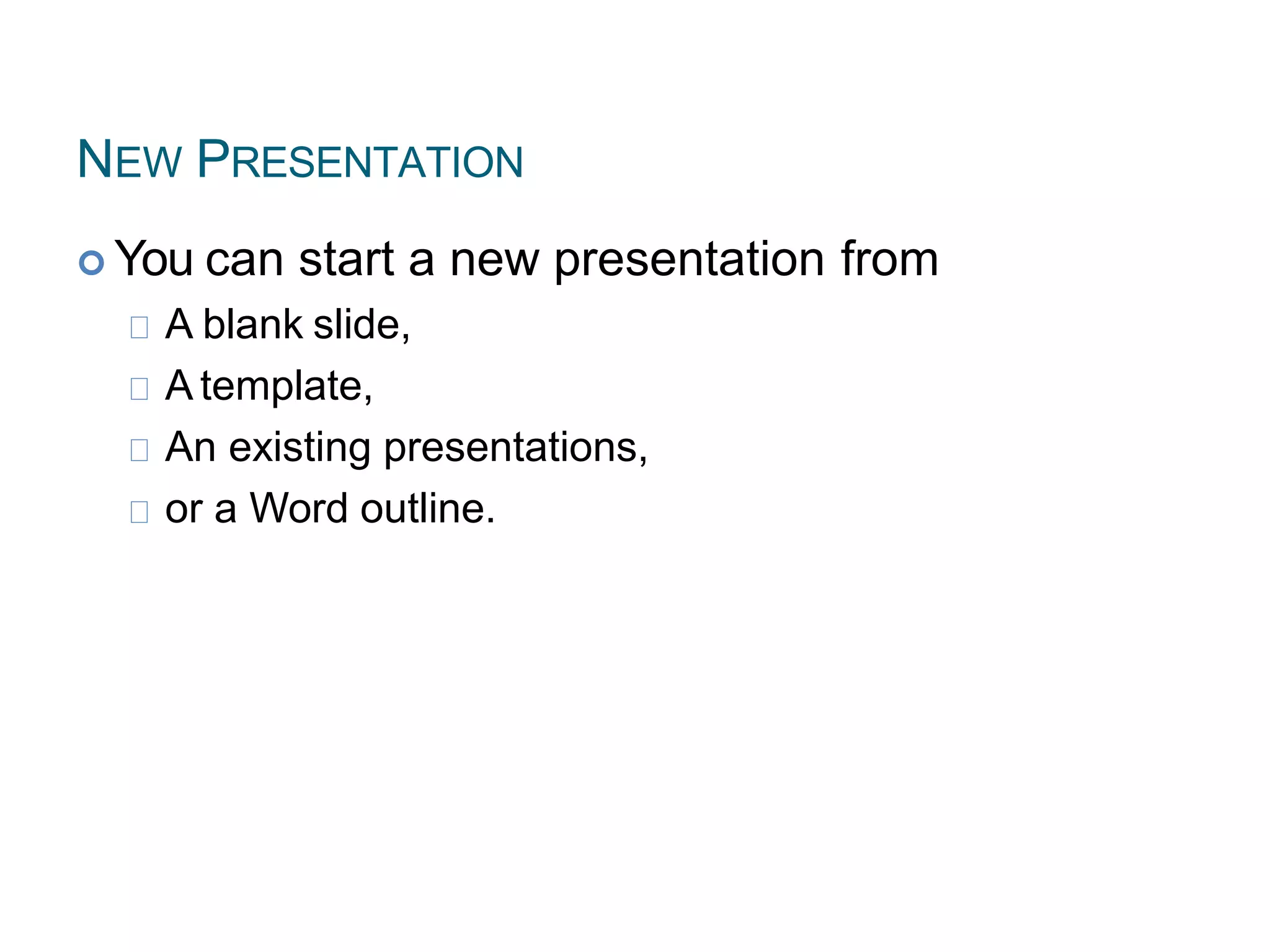 NEW PRESENTATION

You can start a new presentation from

A blank slide,

A template,

An existing presentations,

or a Word outline.